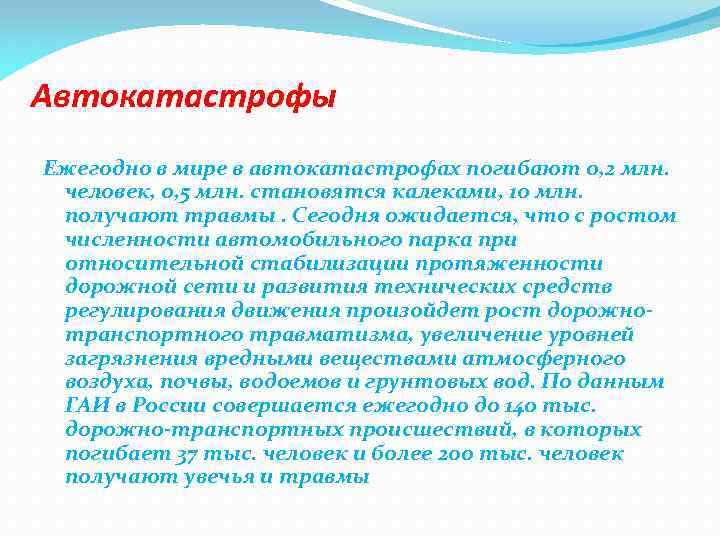 Автокатастрофы

Ежегодно в мире в автокатастрофах погибают 0,2 млн. человек, 0,5 млн. становятся калеками, 10 млн. получают травмы . Сегодня ожидается, что с ростом численности автомобильного парка при относительной стабилизации протяженности дорожной сети и развития технических средств регулирования движения произойдет рост дорожно-транспортного травматизма, увеличение уровней загрязнения вредными веществами атмосферного воздуха, почвы, водоемов и грунтовых вод. По данным ГАИ в России совершается ежегодно до 140 тыс. дорожно-транспортных происшествий, в которых погибает 37 тыс. человек и более 200 тыс. человек получают увечья и травмы